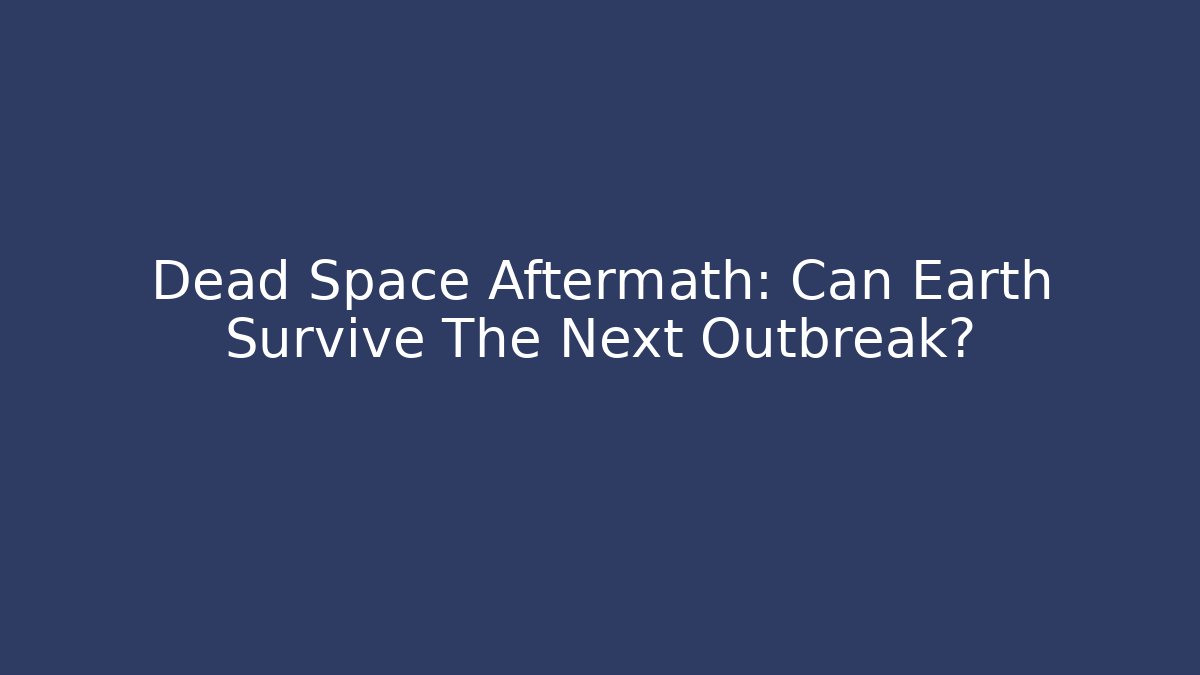 Dead Space Aftermath: Can Earth Survive The Next Outbreak?